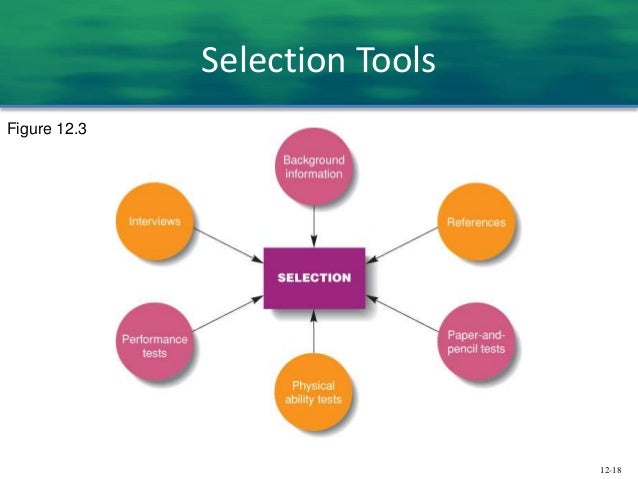 Selection Tools

Figure 12.3

Background information

Interviews

References

SELECTION

Performance tests

Paper-and-pencil tests

Physical ability tests

12-18